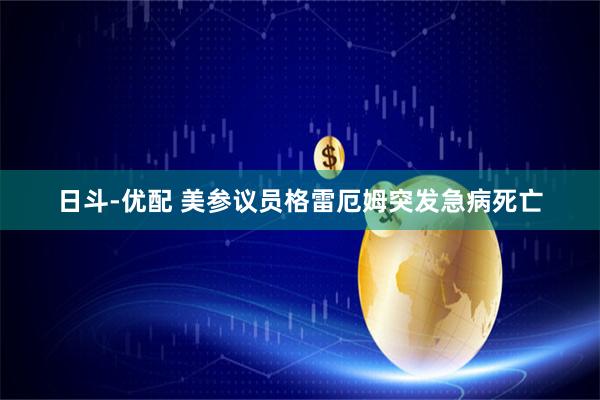 日斗-优配 美参议员格雷厄姆突发急病死亡